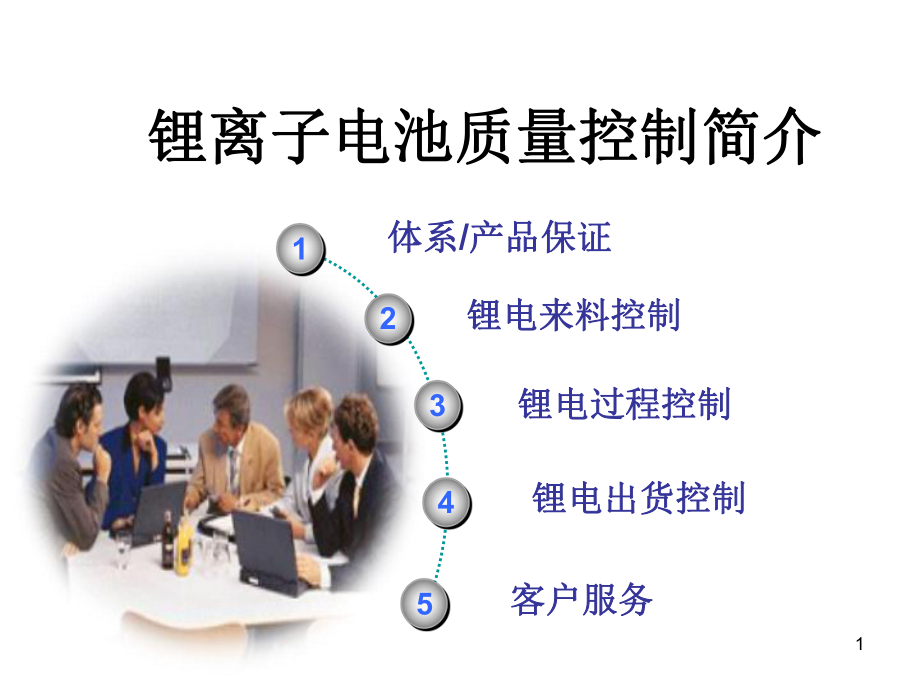 锂离子电池质量控制简介

1 体系/产品保证

2 锂电来料控制

3 锂电过程控制

4 锂电出货控制

5 客户服务

1